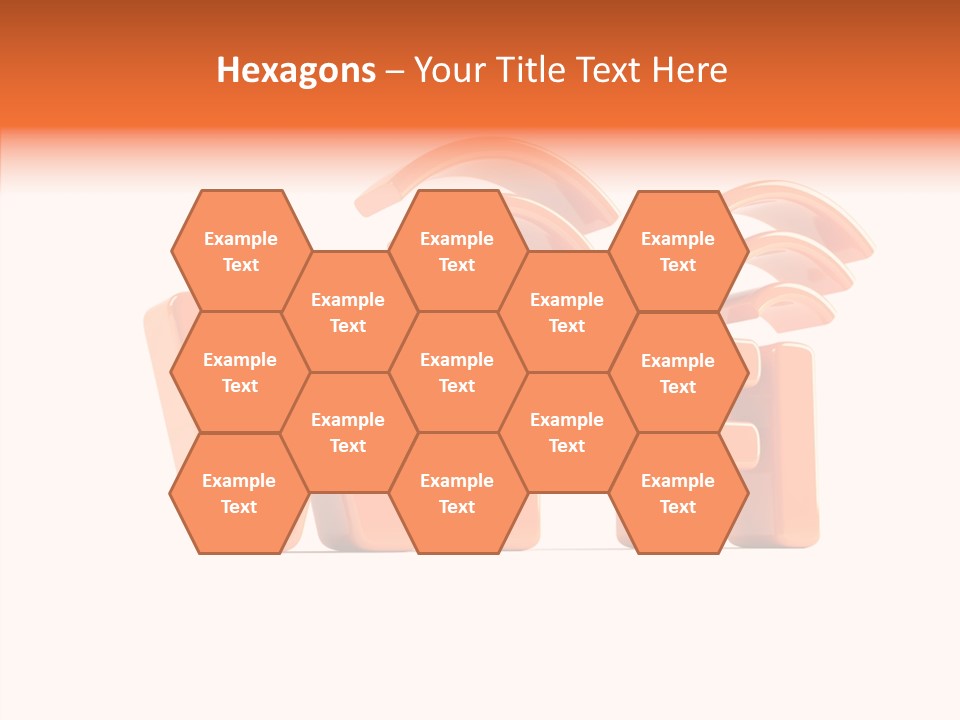 Hexagons – Your Title Text Here

Example Text

Example Text

Example Text

Example Text

Example Text

Example Text

Example Text

Example Text

Example Text

Example Text

Example Text

Example Text

Example Text